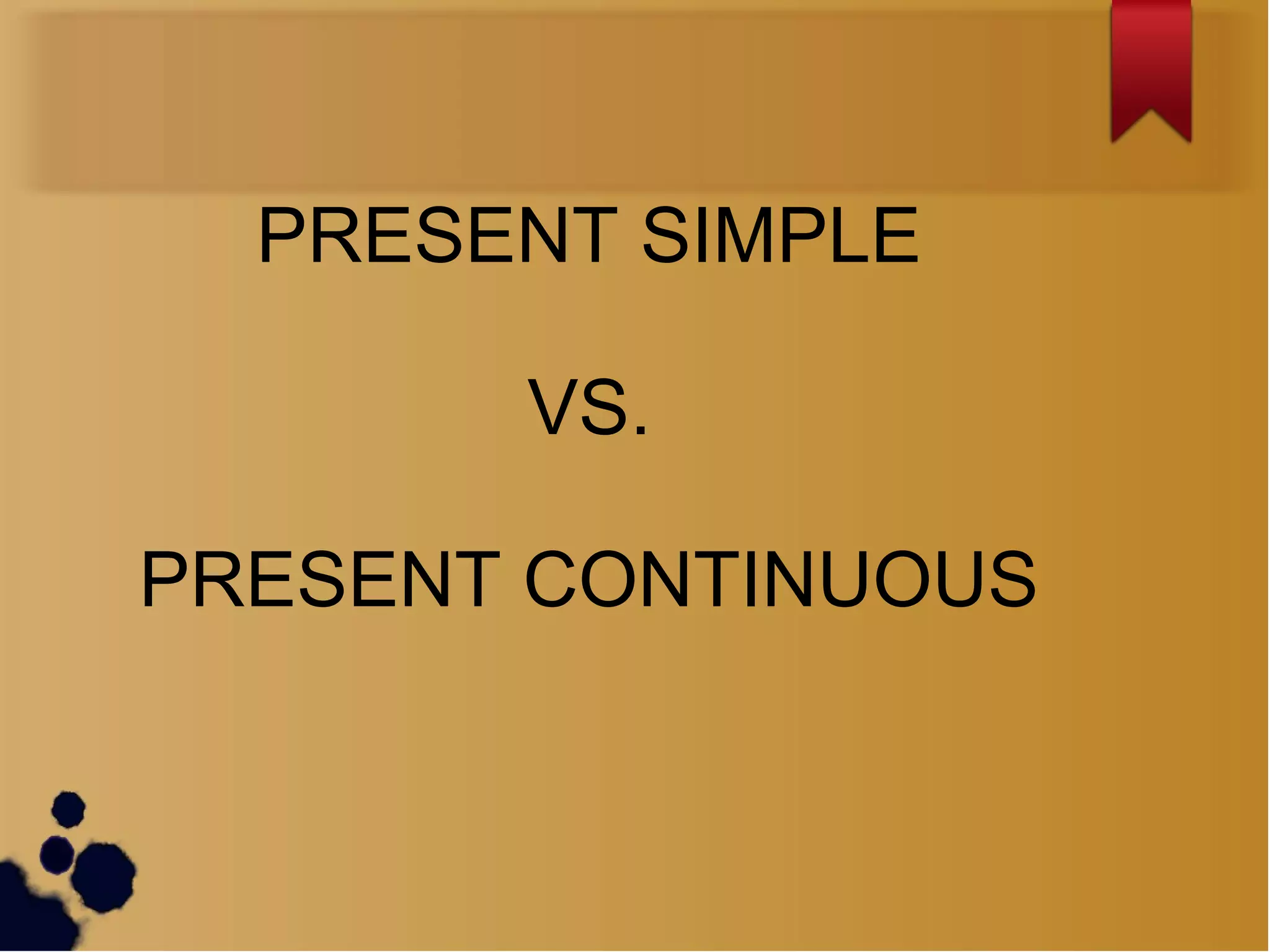 PRESENT SIMPLE

VS.

PRESENT CONTINUOUS